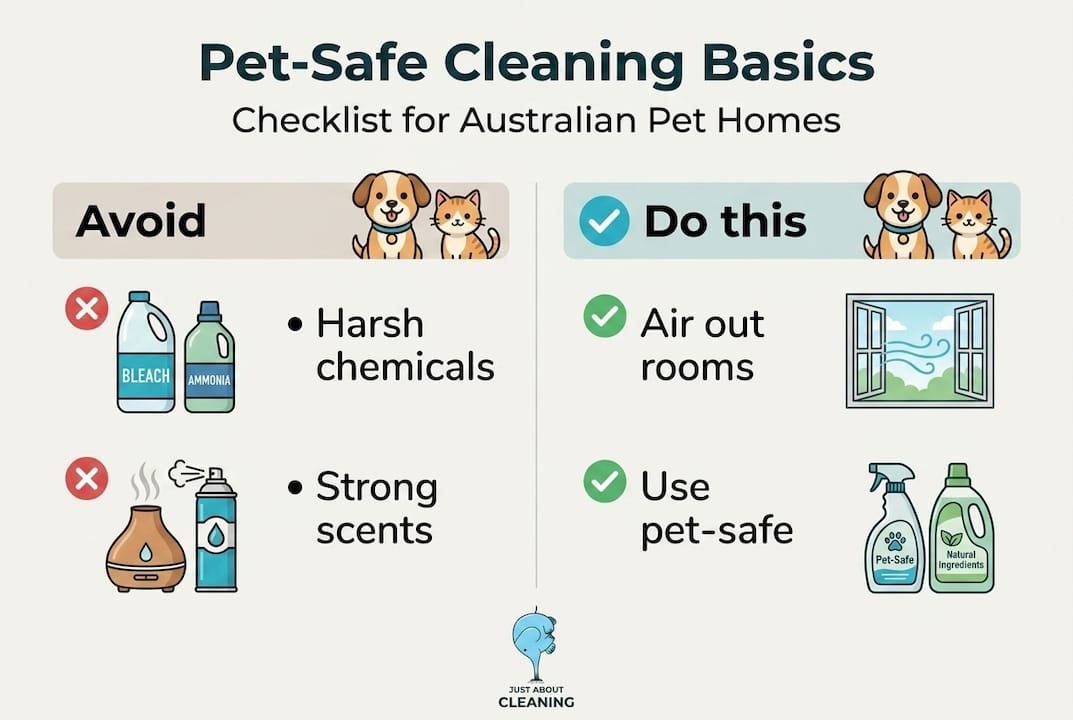 Pet-Safe Cleaning Basics
Checklist for Australian Pet Homes

Avoid

BLEACH AMMONIA
• Harsh chemicals

• Strong scents

Do this

Air out rooms

Use pet-safe
Pet-Safe Natural Ingredients

JUST ABOUT
CLEANING